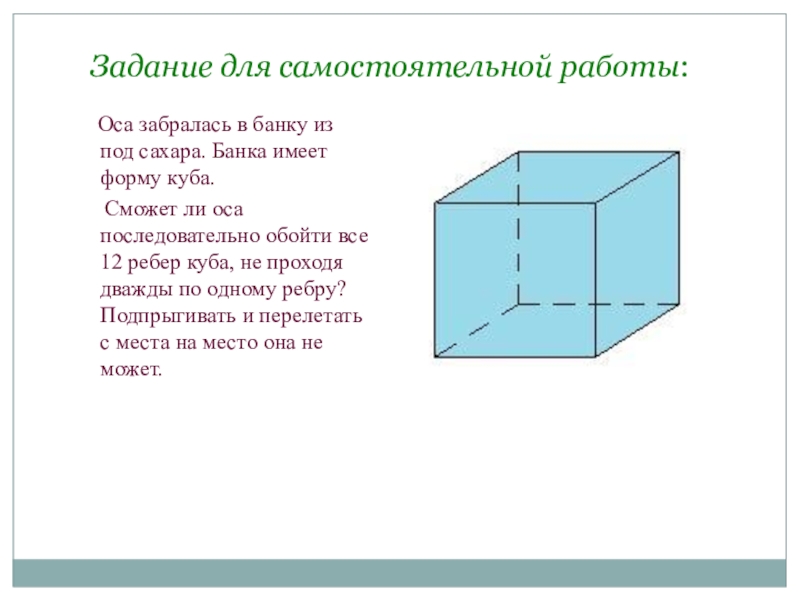 Задание для самостоятельной работы:

Оса забралась в банку из под сахара. Банка имеет форму куба.

Сможет ли оса последовательно обойти все 12 ребер куба, не проходя дважды по одному ребру? Подпрыгивать и перелетать с места на место она не может.